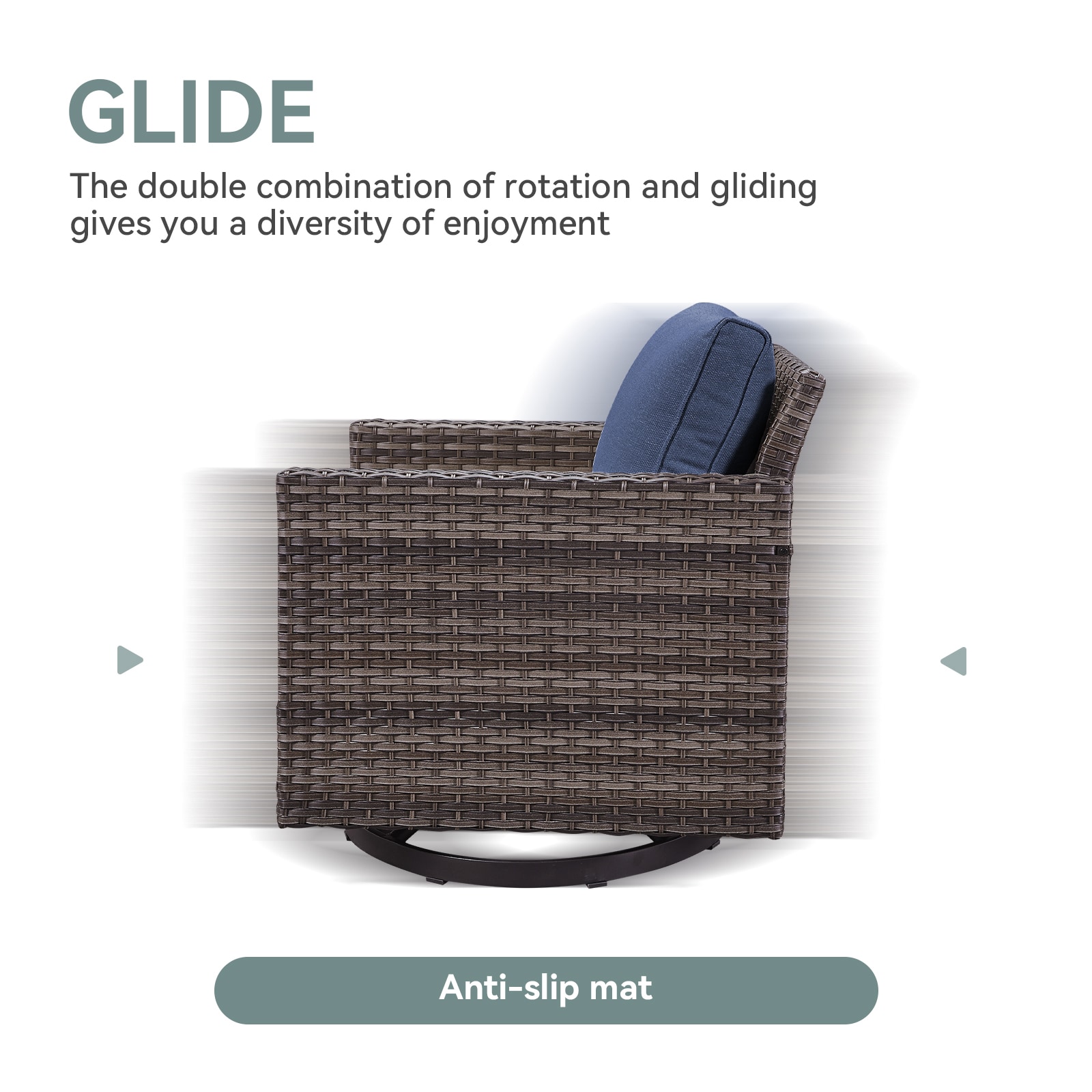 GLIDE

The double combination of rotation and gliding gives you a diversity of enjoyment

Anti-slip mat